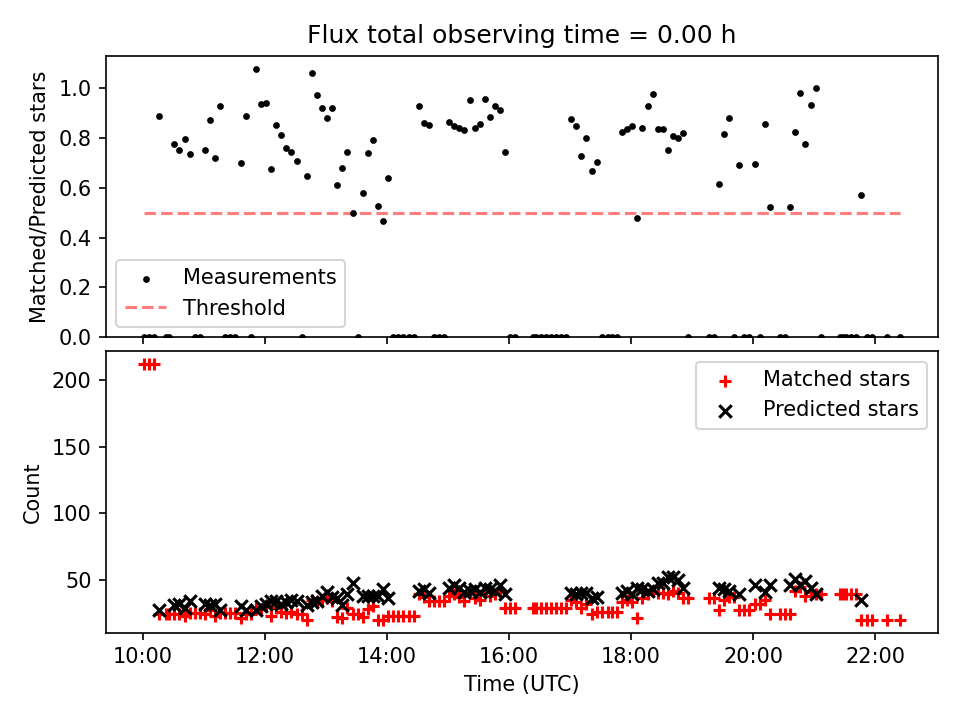 Flux total observing time = 0.00 h

Matched/Predicted stars

1.0
0.8
0.6
0.4
0.2
0.0

Measurements
Threshold

Count

200
150
100
50

Matched stars
Predicted stars

10:00
12:00
14:00
16:00
18:00
20:00
22:00

Time (UTC)